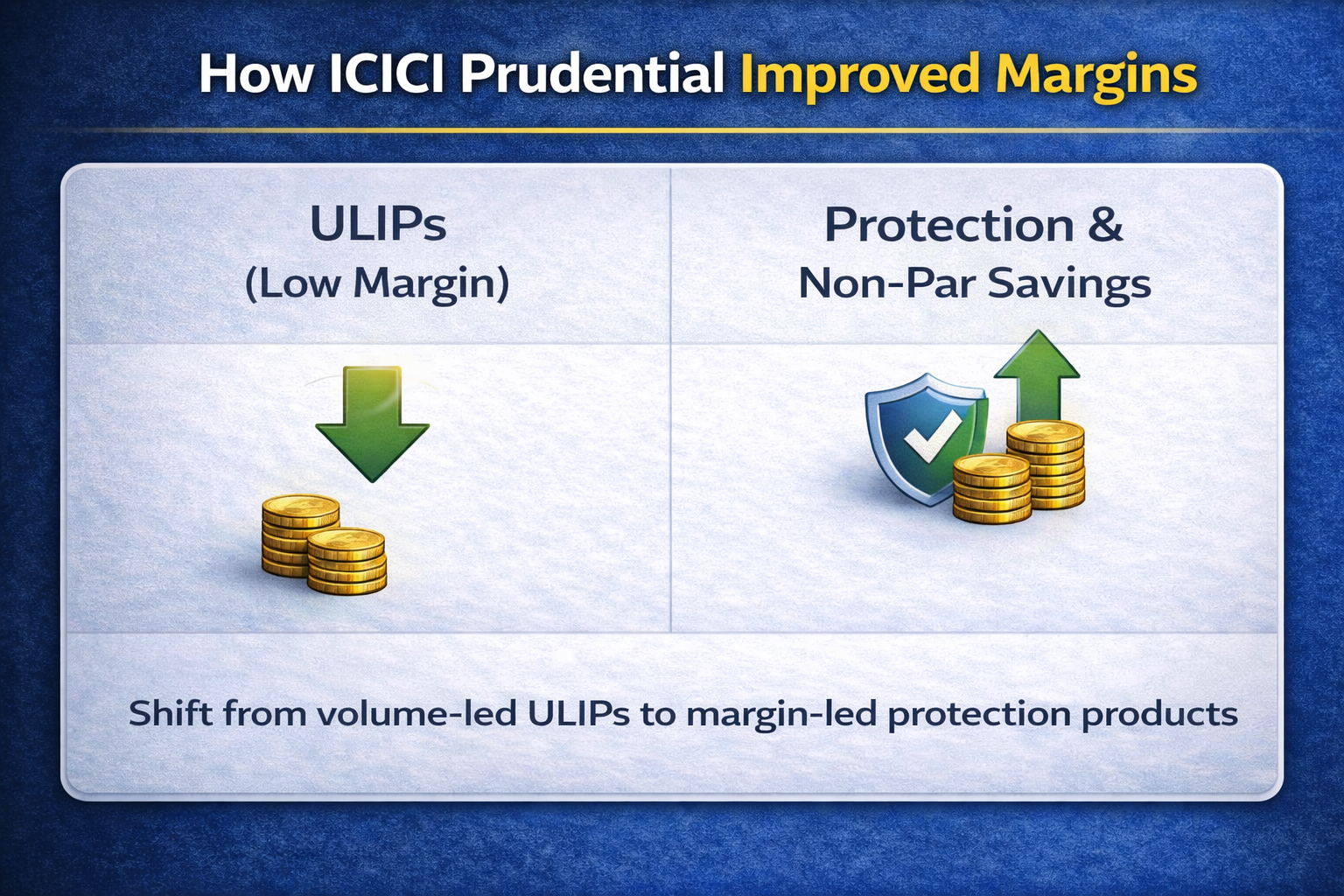 How ICICI Prudential Improved Margins

ULIPs
(Low Margin)

Protection &
Non-Par Savings

Shift from volume-led ULIPs to margin-led protection products